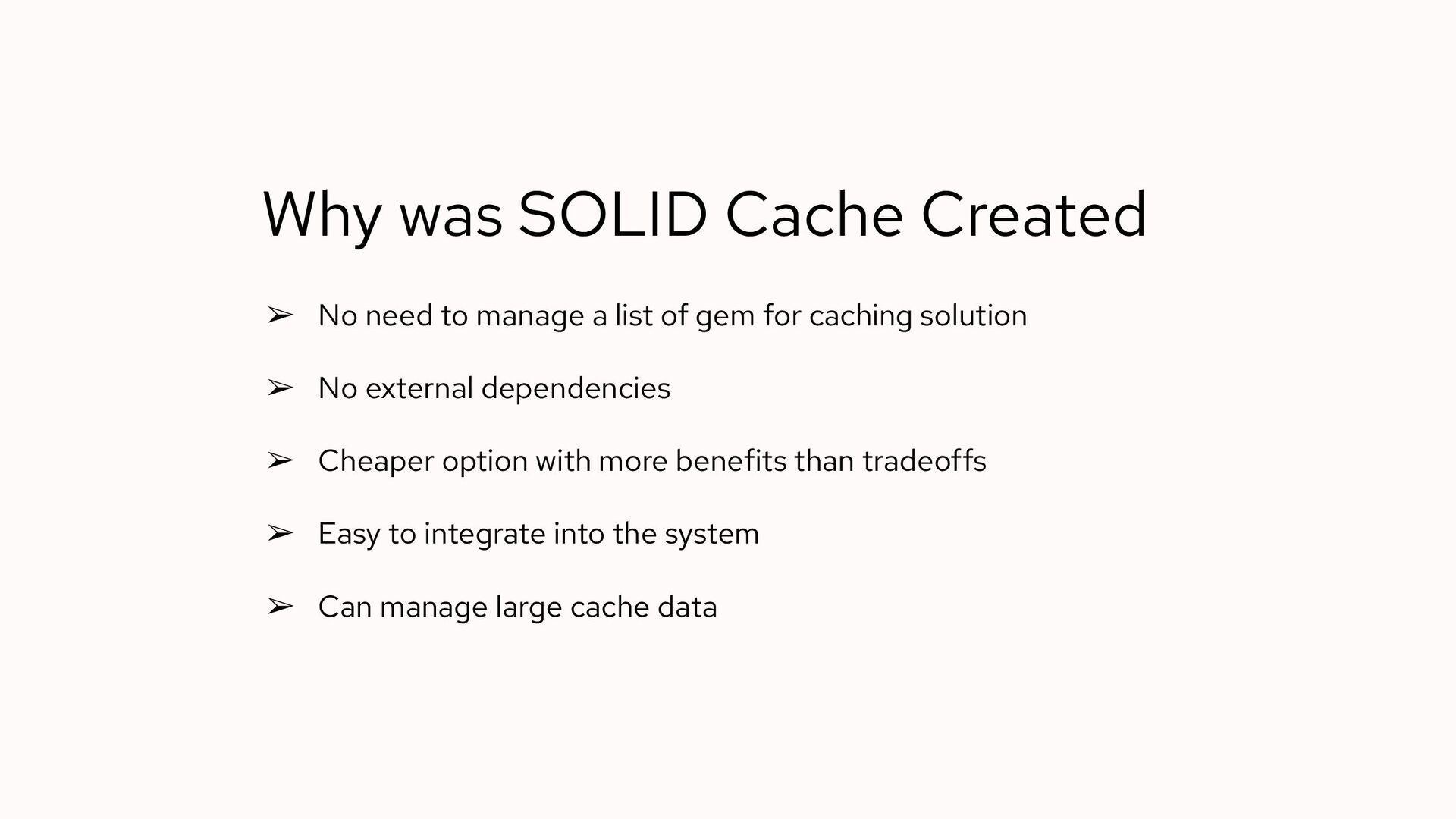 Why was SOLID Cache Created

➢ No need to manage a list of gem for caching solution

➢ No external dependencies

➢ Cheaper option with more benefits than tradeoffs

➢ Easy to integrate into the system

➢ Can manage large cache data